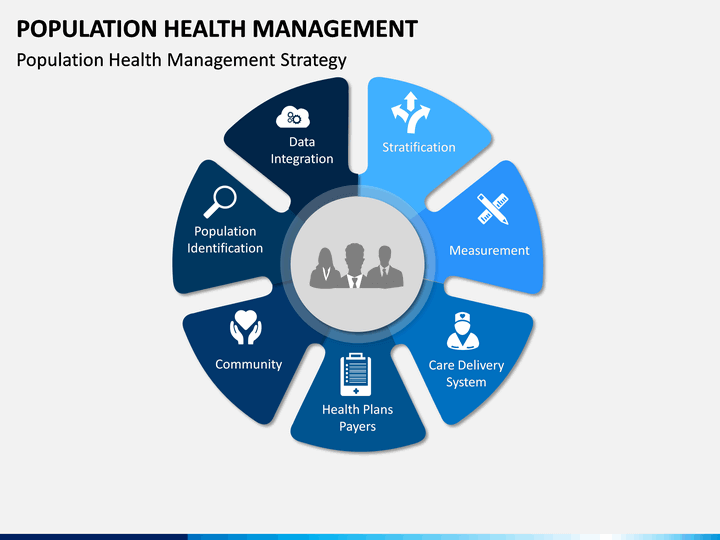 POPULATION HEALTH MANAGEMENT

Population Health Management Strategy

Data Integration

Stratification

Measurement

Care Delivery System

Health Plans Payers

Community

Population Identification